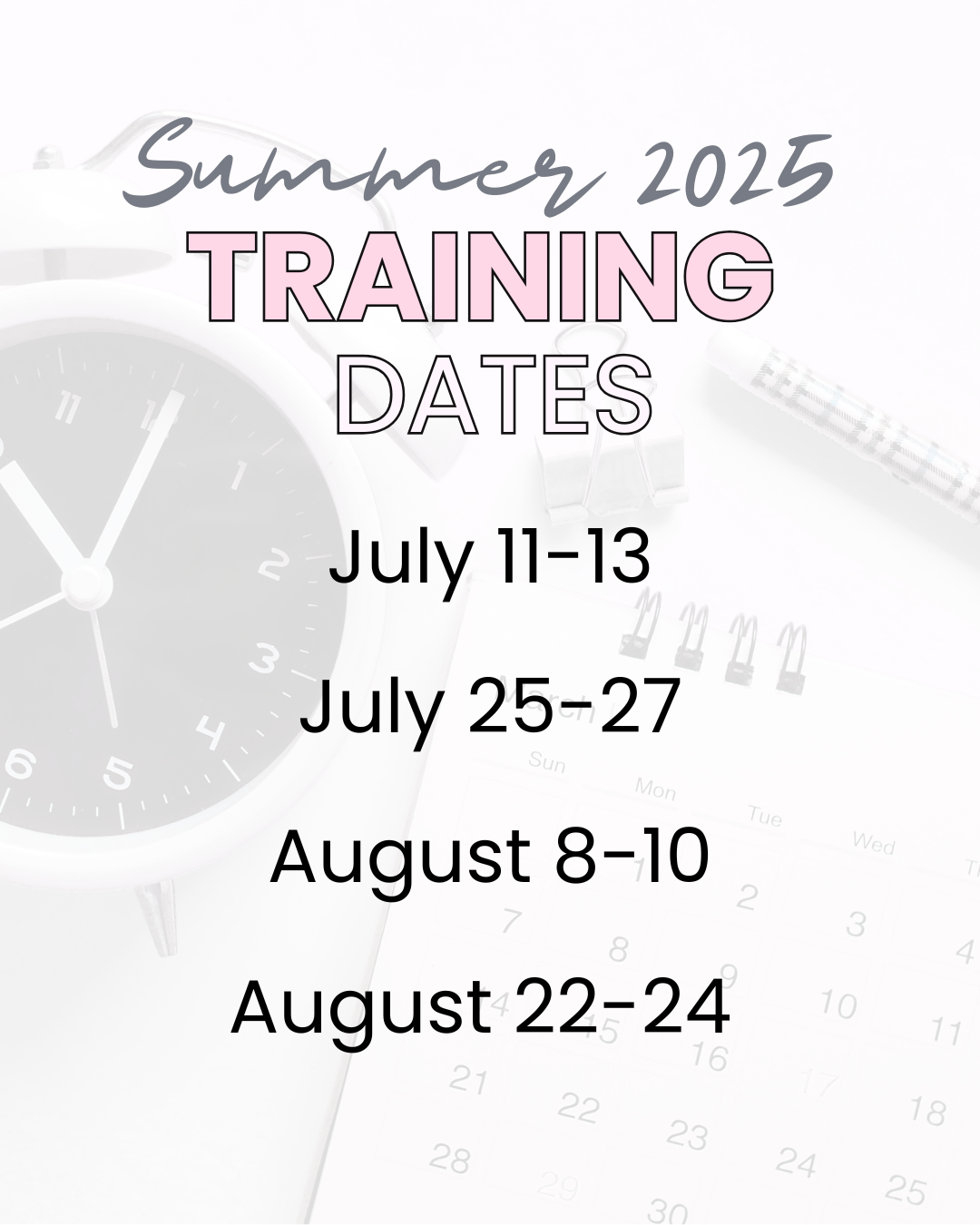 Summer 2025
TRAINING
DATES

July 11-13

July 25-27

August 8-10

August 22-24